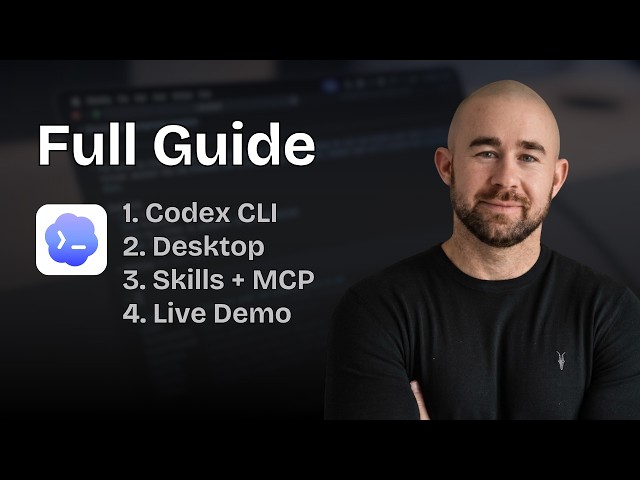 Full Guide

1. Codex CLI
2. Desktop
3. Skills + MCP
4. Live Demo